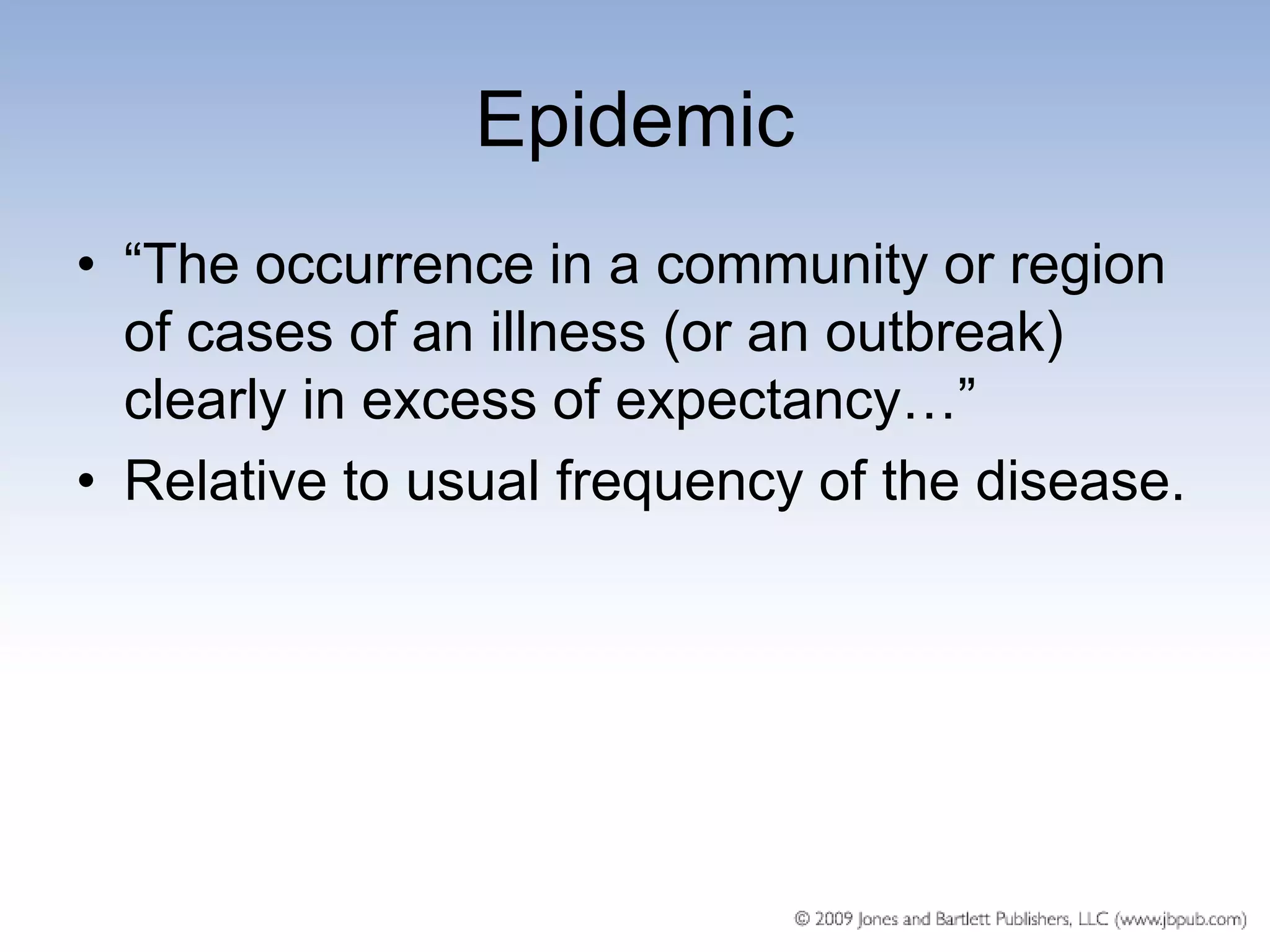 Epidemic

• “The occurrence in a community or region of cases of an illness (or an outbreak) clearly in excess of expectancy…”
• Relative to usual frequency of the disease.

© 2009 Jones and Bartlett Publishers, LLC (www.jbpub.com)